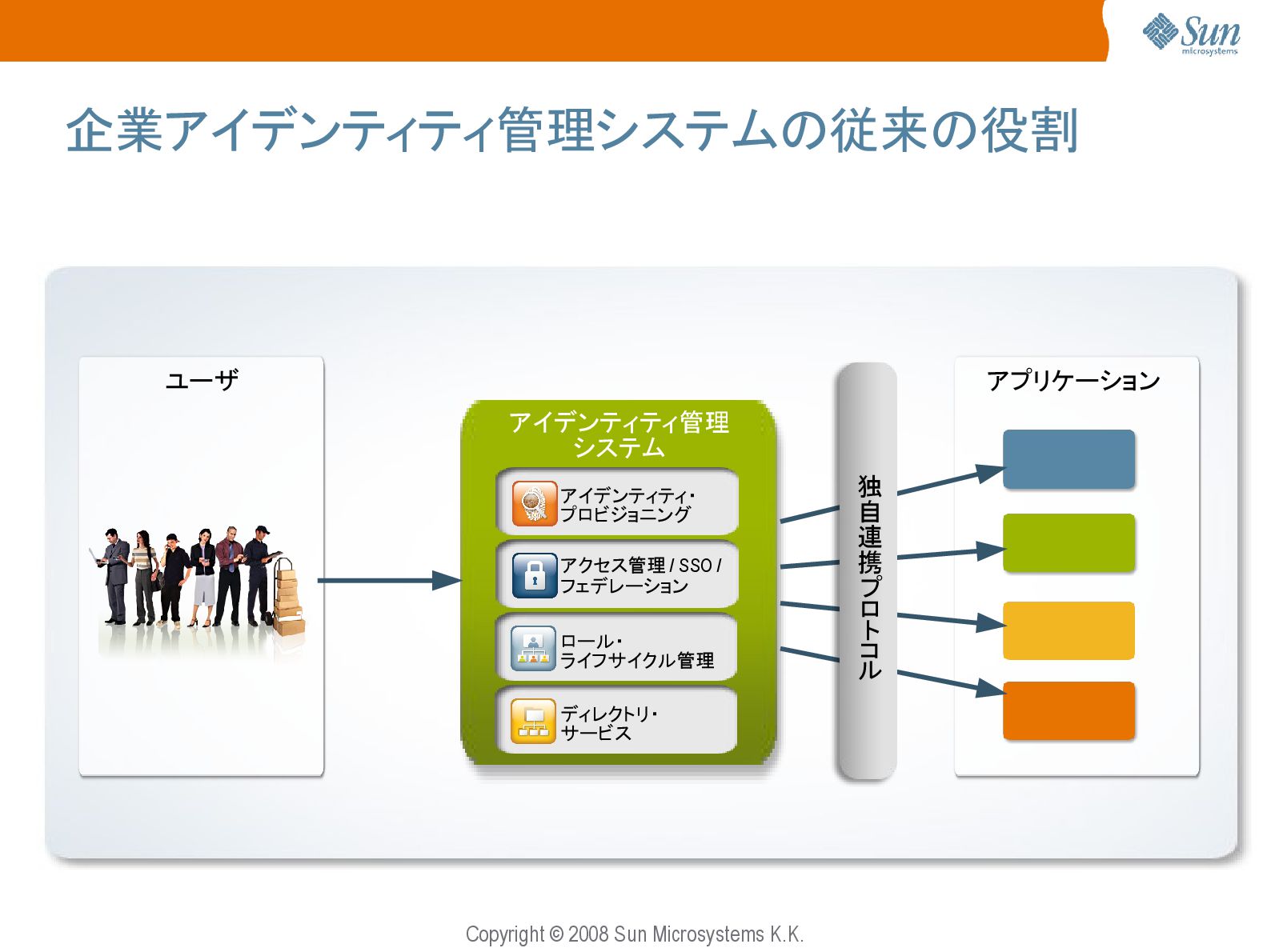 Sun microsystems

企業アイデンティティ管理システムの従来の役割

ユーザ

アイデンティティ管理システム

アイデンティティ・プロビジョニング

アクセス管理 / SSO / フェデレーション

ロール・ライフサイクル管理

ディレクトリ・サービス

独自連携プロトコル

アプリケーション

Copyright © 2008 Sun Microsystems K.K.